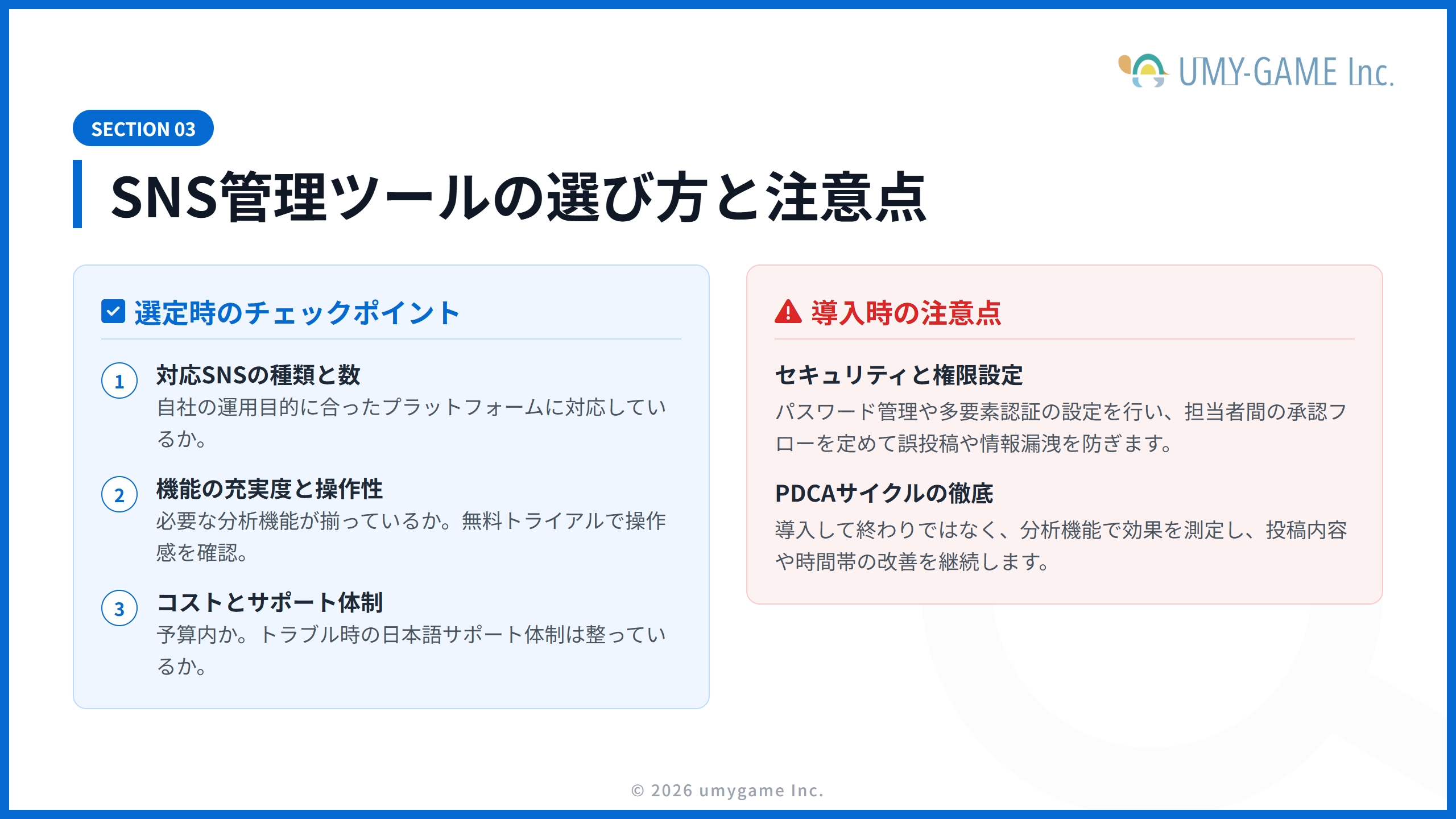 UMY-GAME Inc.

SECTION 03

SNS管理ツールの選び方と注意点

選定時のチェックポイント

1
対応SNSの種類と数
自社の運用目的に合ったプラットフォームに対応しているか。

2
機能の充実度と操作性
必要な分析機能が揃っているか。無料トライアルで操作感を確認。

3
コストとサポート体制
予算内か。トラブル時の日本語サポート体制は整っているか。

導入時の注意点

セキュリティと権限設定
パスワード管理や多要素認証の設定を行い、担当者間の承認フローを定めて誤投稿や情報漏洩を防ぎます。

PDCAサイクルの徹底
導入して終わりではなく、分析機能で効果を測定し、投稿内容や時間帯の改善を継続します。

© 2026 umygame Inc.